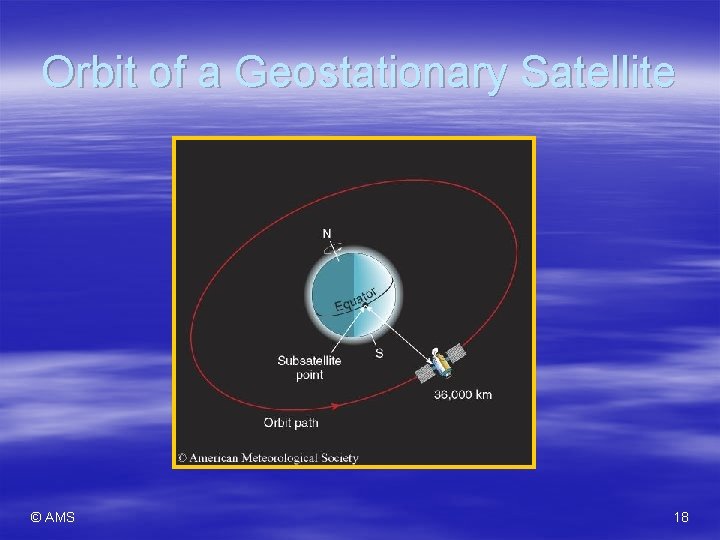 Orbit of a Geostationary Satellite

N

Equator

S

Subsatellite point

36,000 km

Orbit path

© American Meteorological Society

© AMS

18